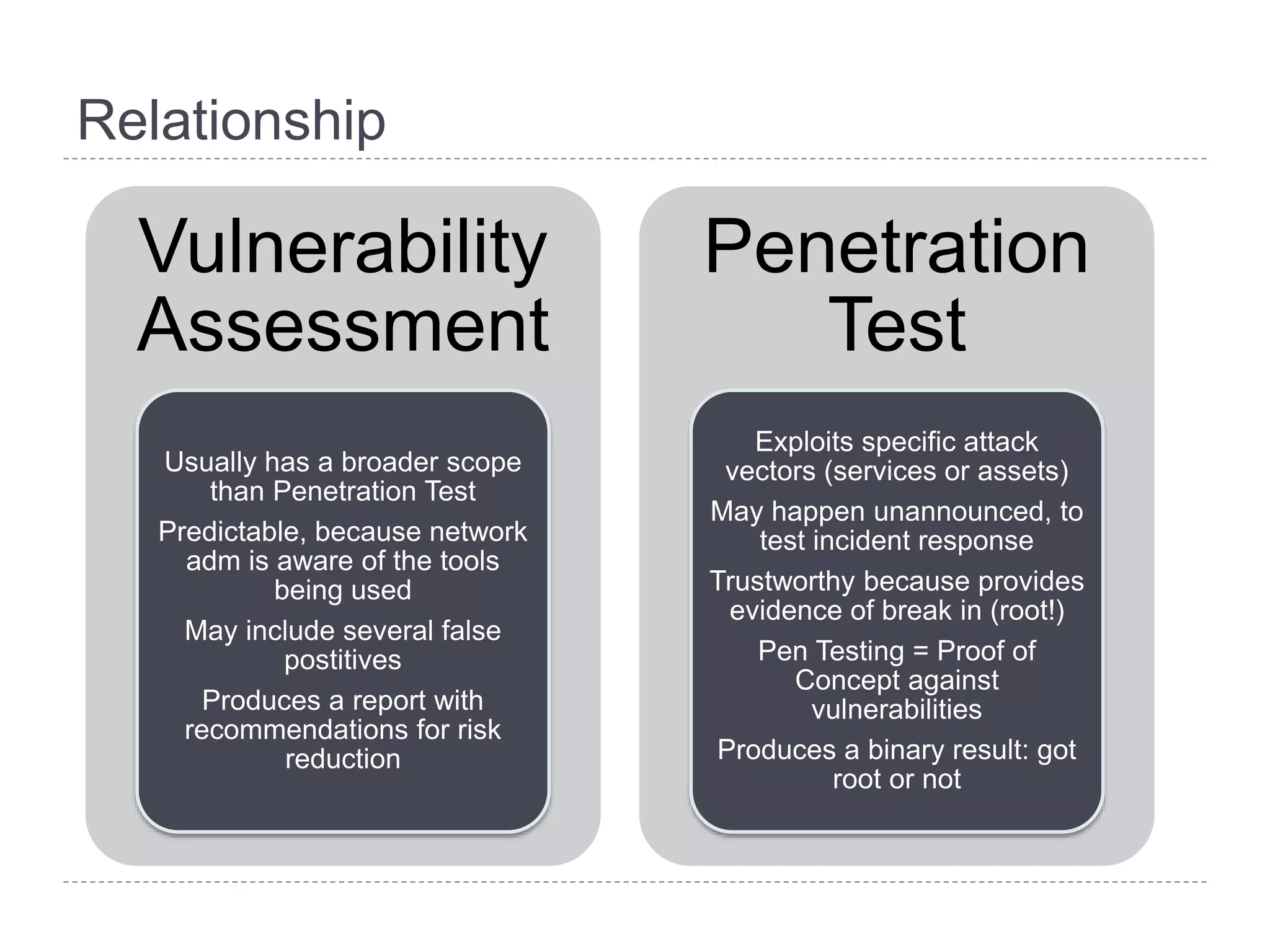 Relationship

Vulnerability Assessment

Usually has a broader scope than Penetration Test

Predictable, because network adm is aware of the tools being used

May include several false postitives

Produces a report with recommendations for risk reduction

Penetration Test

Exploits specific attack vectors (services or assets)

May happen unannounced, to test incident response

Trustworthy because provides evidence of break in (root!)

Pen Testing = Proof of Concept against vulnerabilities

Produces a binary result: got root or not